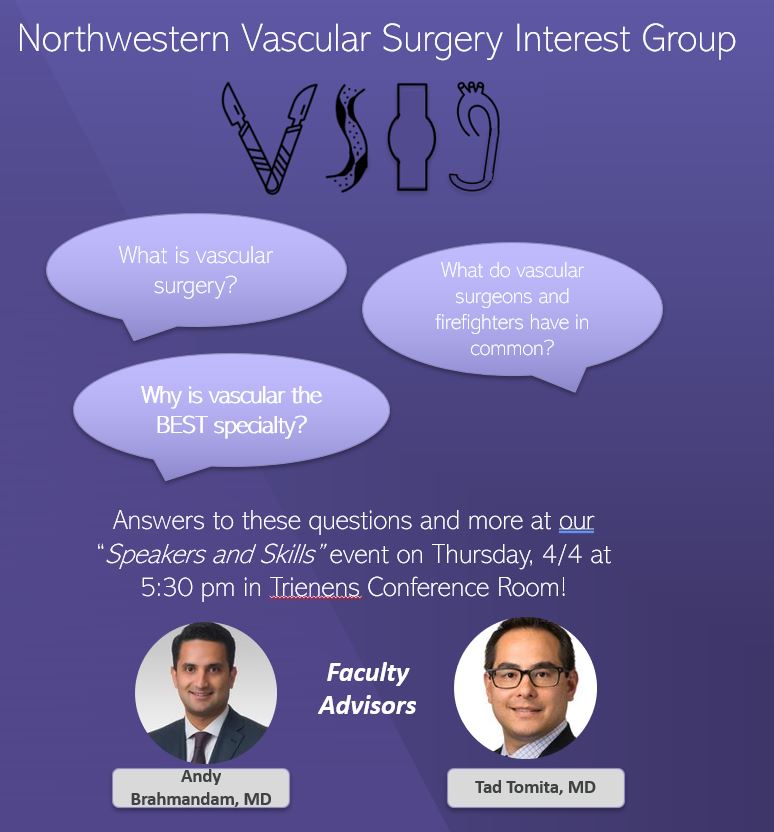 Northwestern Vascular Surgery Interest Group

VSIG

What is vascular surgery?

What do vascular surgeons and firefighters have in common?

Why is vascular the BEST specialty?

Answers to these questions and more at our "Speakers and Skills" event on Thursday, 4/4 at 5:30 pm in Trienens Conference Room!

Faculty Advisors

Andy Brahmandam, MD

Tad Tomita, MD